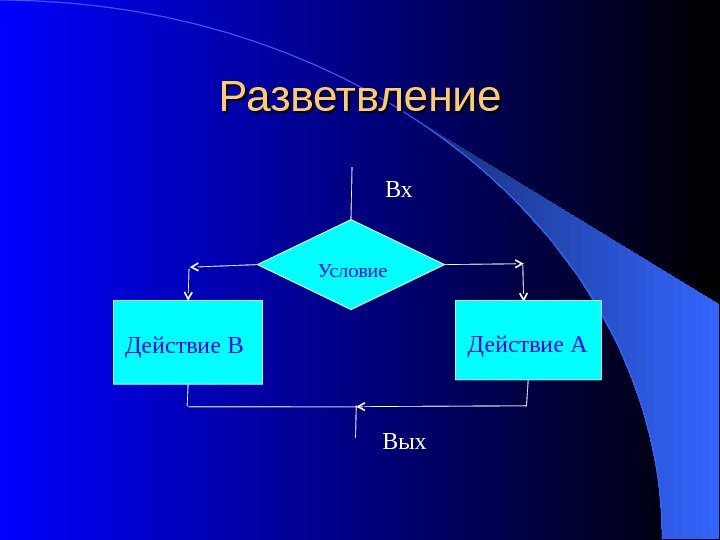 Разветвление

Вх

Условие

Действие В

Действие А

Вых